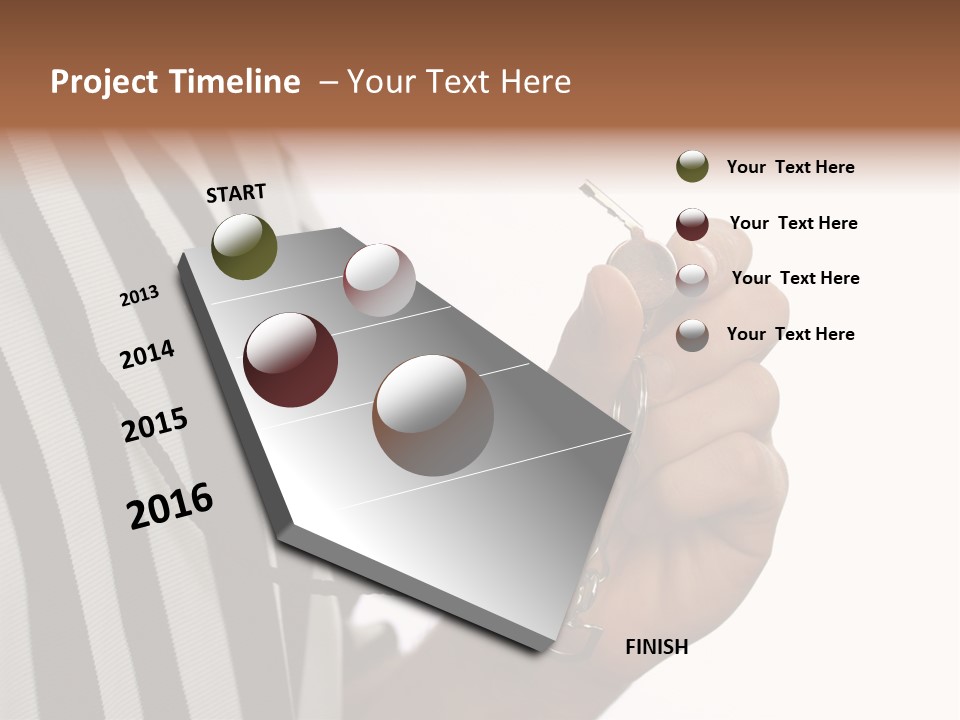 Project Timeline – Your Text Here

START

2013

2014

2015

2016

FINISH

Your Text Here

Your Text Here

Your Text Here

Your Text Here